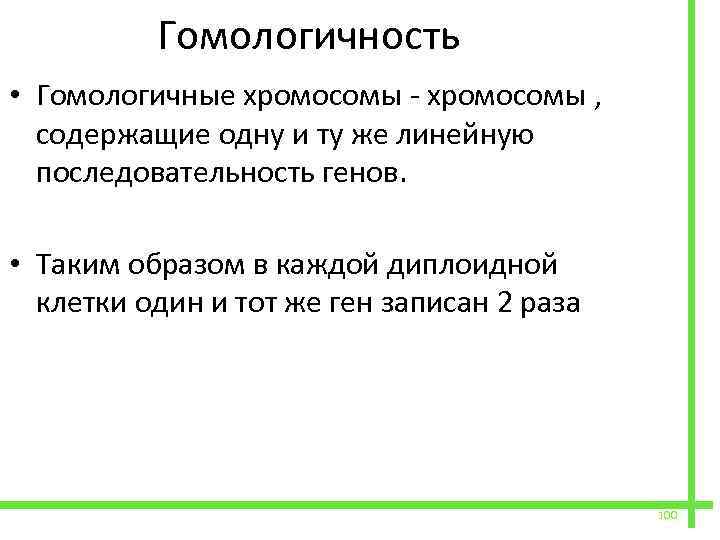 Гомологичность

• Гомологичные хромосомы - хромосомы , содержащие одну и ту же линейную последовательность генов.

• Таким образом в каждой диплоидной клетки один и тот же ген записан 2 раза

100